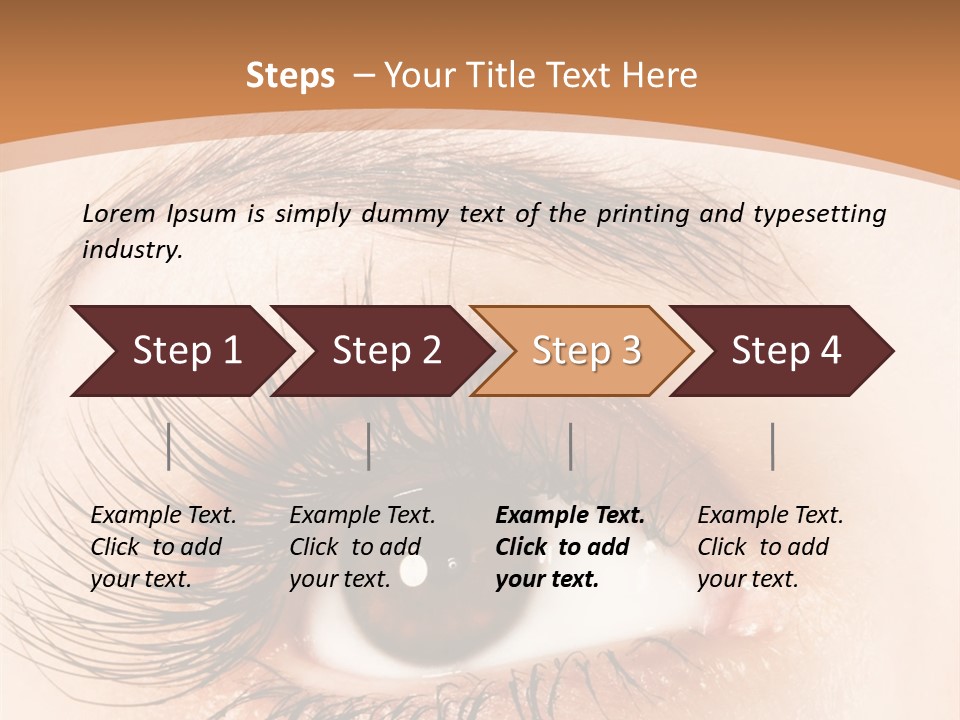 Steps – Your Title Text Here

Lorem Ipsum is simply dummy text of the printing and typesetting industry.

Step 1

Step 2

Step 3

Step 4

Example Text. Click to add your text.

Example Text. Click to add your text.

Example Text. Click to add your text.

Example Text. Click to add your text.